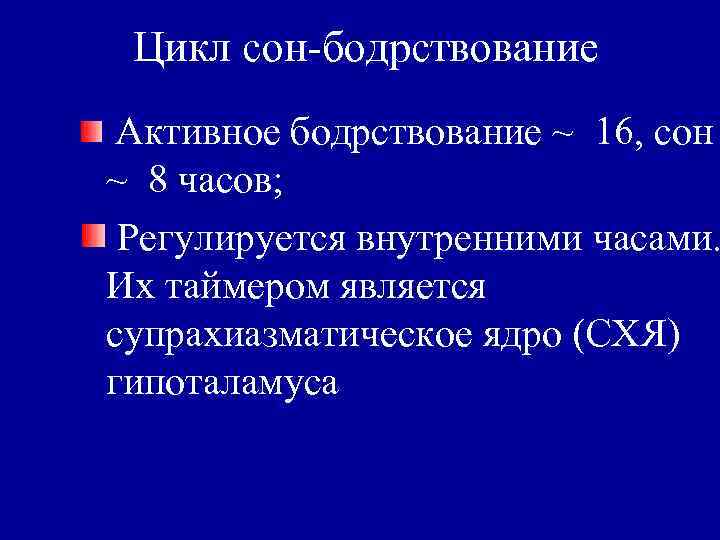 Цикл сон-бодрствование

Активное бодрствование ~ 16, сон ~ 8 часов;

Регулируется внутренними часами. Их таймером является супрахиазматическое ядро (СХЯ) гипоталамуса